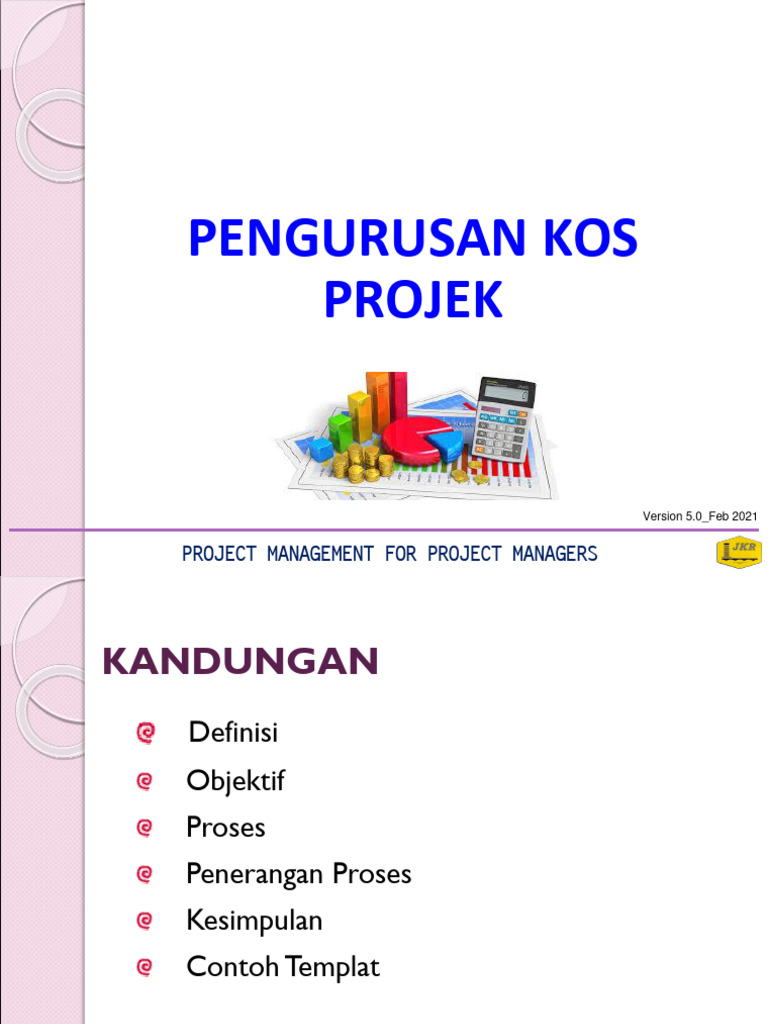 PENGURUSAN KOS PROJEK

Version 5.0_Feb 2021

PROJECT MANAGEMENT FOR PROJECT MANAGERS

JKR

KANDUNGAN

Definisi

Objektif

Proses

Penerangan Proses

Kesimpulan

Contoh Templat